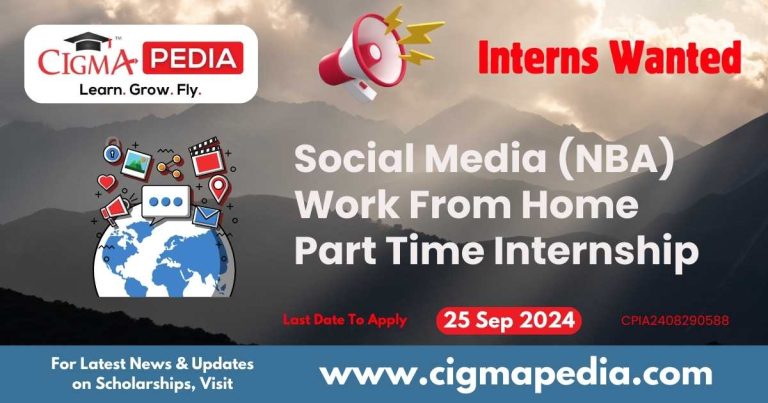 CIGMA PEDIA
Learn. Grow. Fly.

Interns Wanted

Social Media (NBA) Work From Home Part Time Internship

Last Date To Apply 25 Sep 2024 CPIA2408290588

For Latest News & Updates on Scholarships, Visit

www.cigmapedia.com